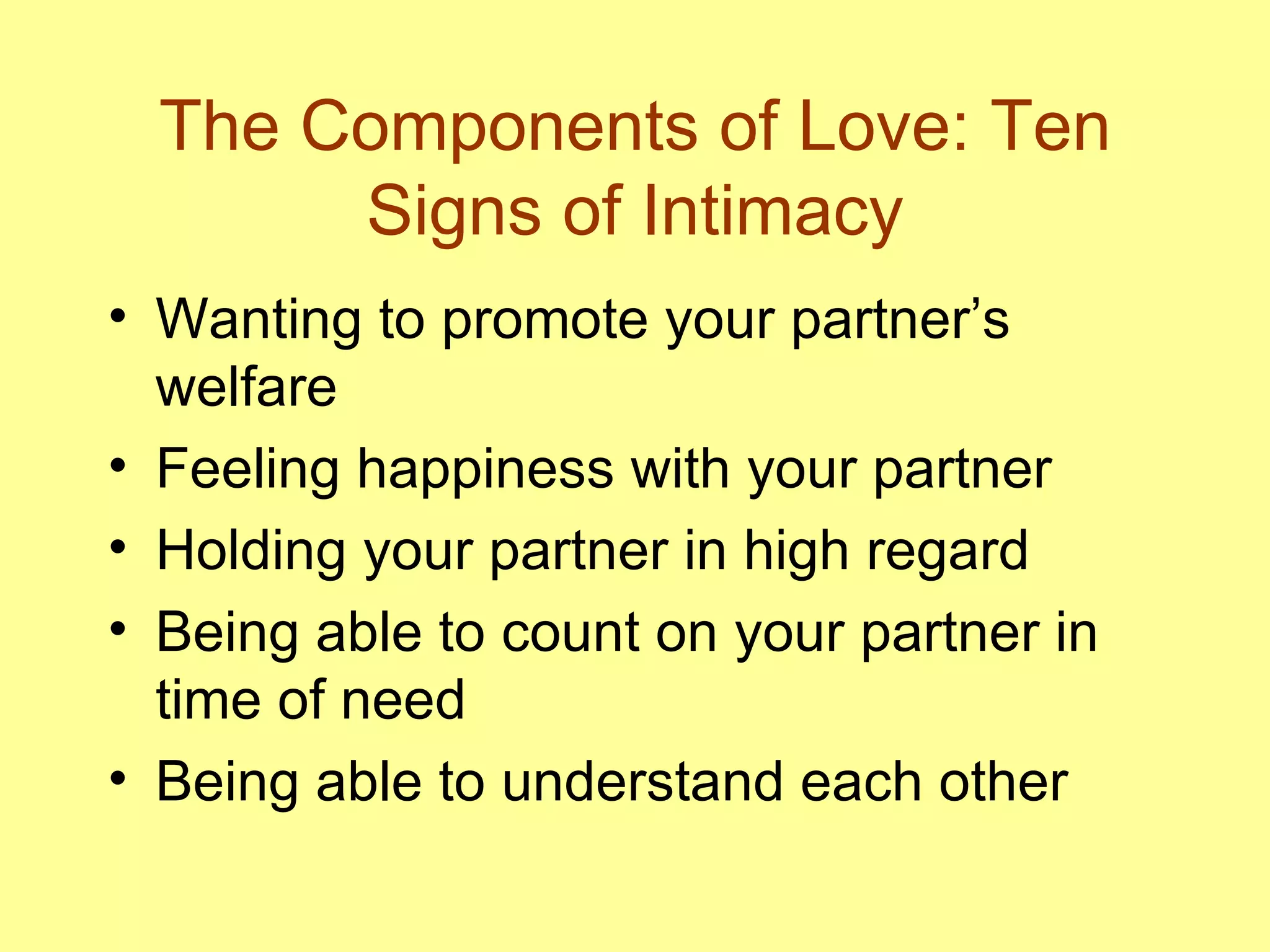 The Components of Love: Ten Signs of Intimacy

• Wanting to promote your partner’s welfare
• Feeling happiness with your partner
• Holding your partner in high regard
• Being able to count on your partner in time of need
• Being able to understand each other